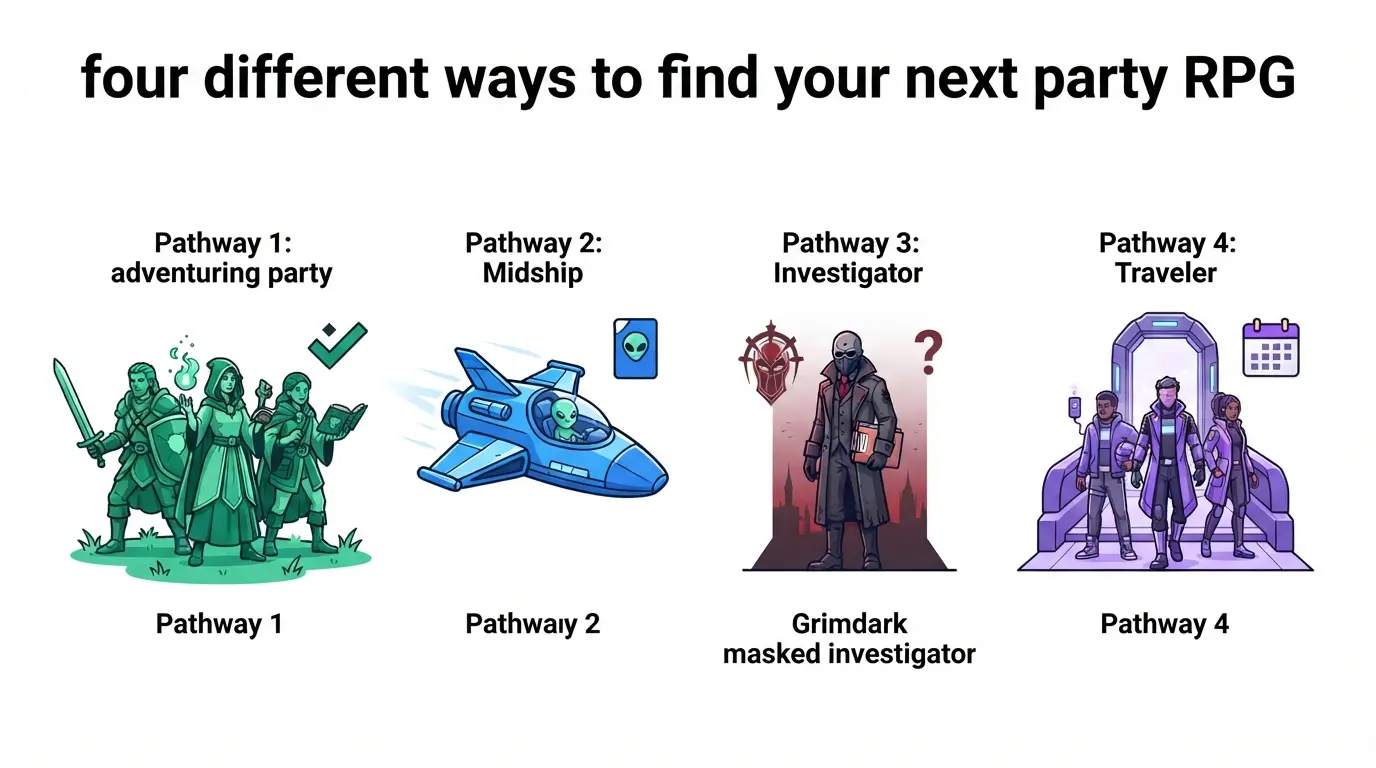 four different ways to find your next party RPG

Pathway 1:
adventuring party

Pathway 1

Pathway 2:
Midship

Pathwaıy 2

Pathway 3:
Investigator

Grimdark
masked investigator

Pathway 4:
Traveler

Pathway 4